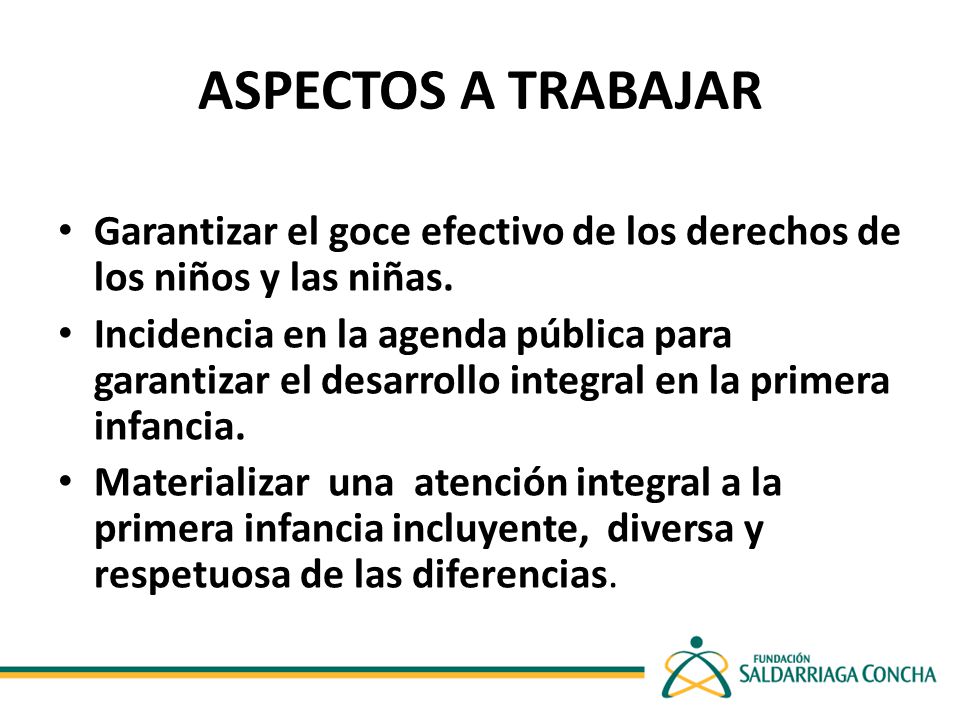 ASPECTOS A TRABAJAR

• Garantizar el goce efectivo de los derechos de los niños y las niñas.
• Incidencia en la agenda pública para garantizar el desarrollo integral en la primera infancia.
• Materializar una atención integral a la primera infancia incluyente, diversa y respetuosa de las diferencias.

FUNDACIÓN
SALDARRIAGA CONCHA